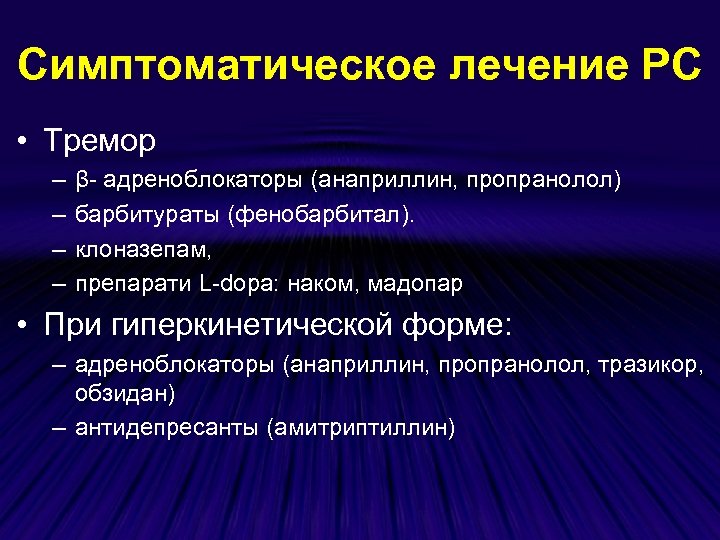 Симптоматическое лечение РС

• Тремор
– β- адреноблокаторы (анаприллин, пропранолол)
– барбитураты (фенобарбитал).
– клоназепам,
– препарати L-dopa: наком, мадопар

• При гиперкинетической форме:
– адреноблокаторы (анаприллин, пропранолол, тразикор, обзидан)
– антидепресанты (амитриптиллин)